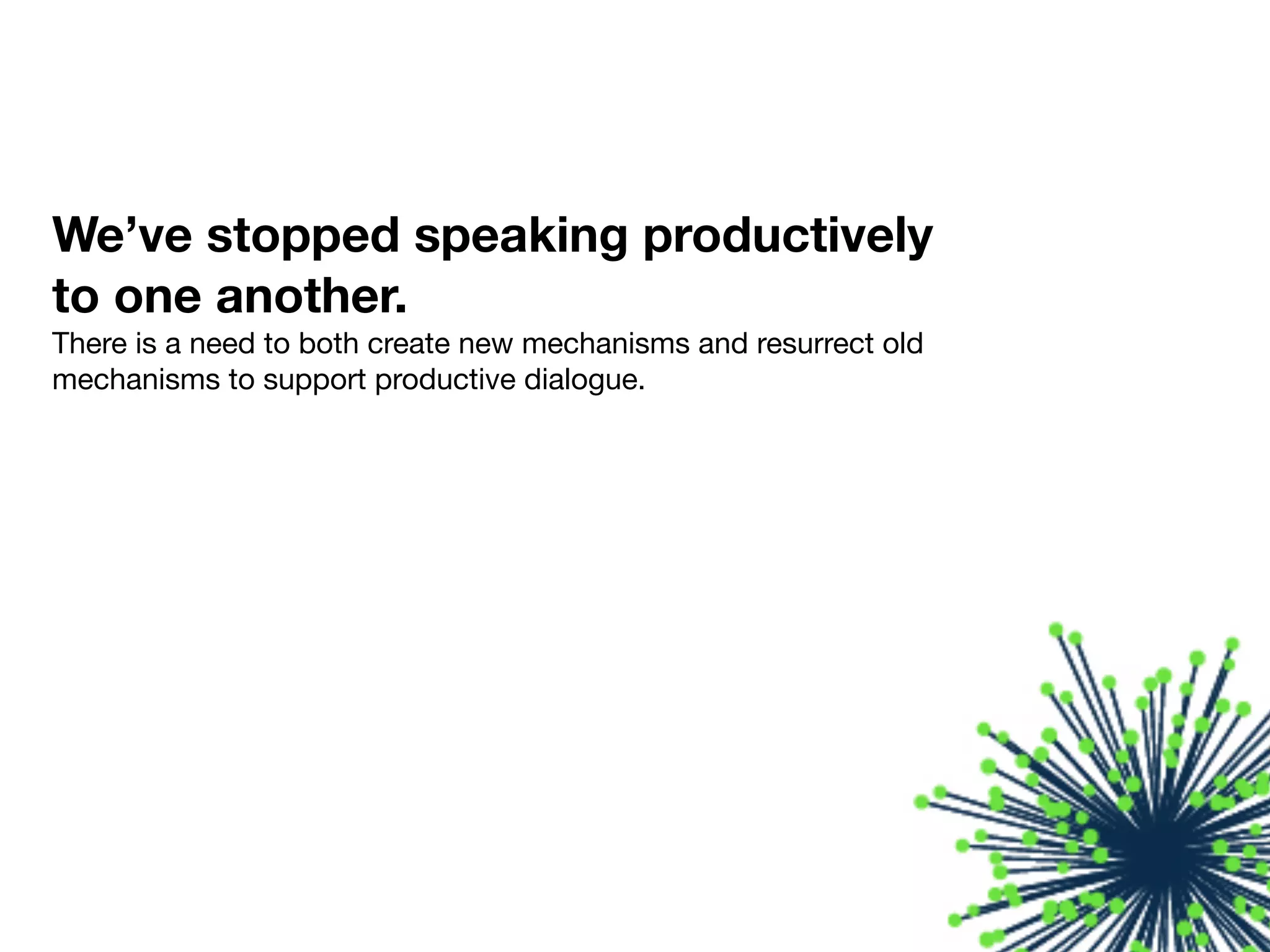 We’ve stopped speaking productively to one another.

There is a need to both create new mechanisms and resurrect old mechanisms to support productive dialogue.